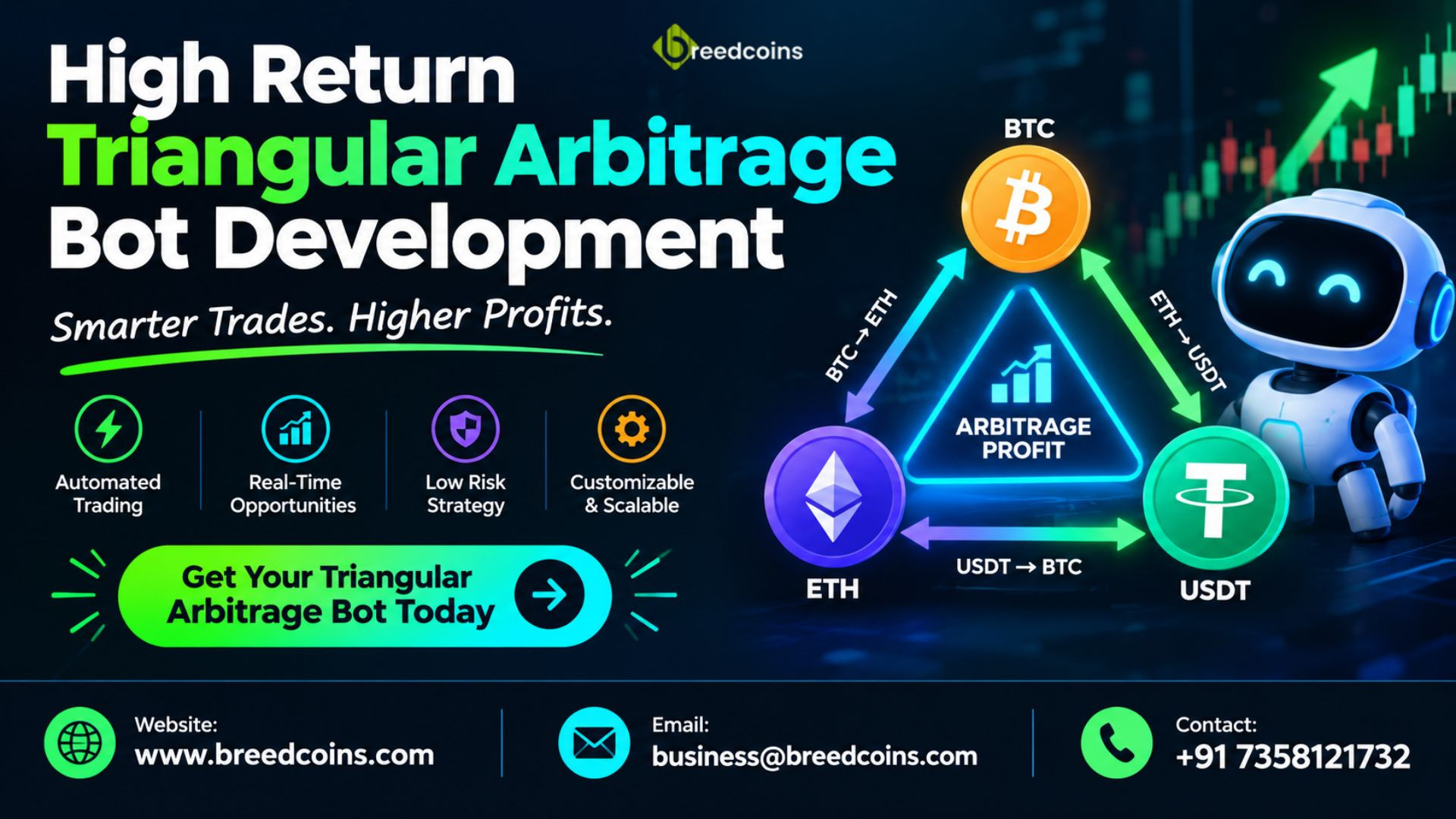 breedcoins

High Return Triangular Arbitrage Bot Development

Smarter Trades. Higher Profits.

Automated Trading

Real-Time Opportunities

Low Risk Strategy

Customizable & Scalable

Get Your Triangular Arbitrage Bot Today

BTC

BTC → ETH

ETH → USDT

ARBITRAGE PROFIT

ETH

USDT → BTC

USDT

Website:
www.breedcoins.com

Email:
business@breedcoins.com

Contact:
+91 7358121732